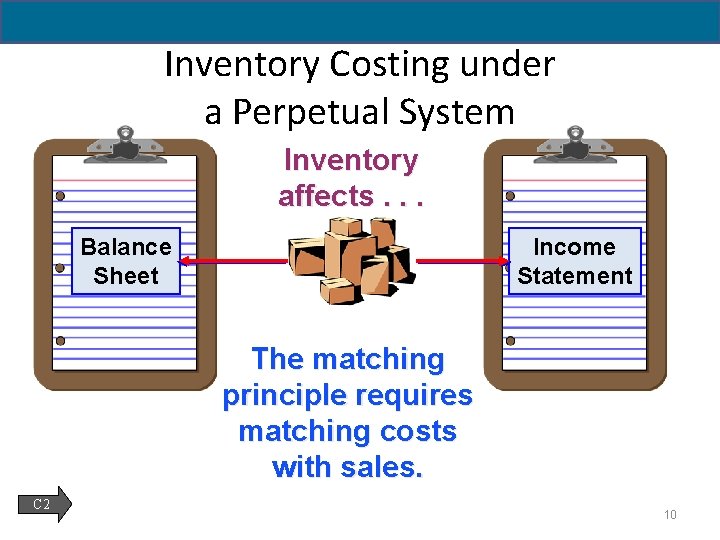 Inventory Costing under a Perpetual System

Inventory affects . . .

Balance Sheet

Income Statement

The matching principle requires matching costs with sales.

C2

10